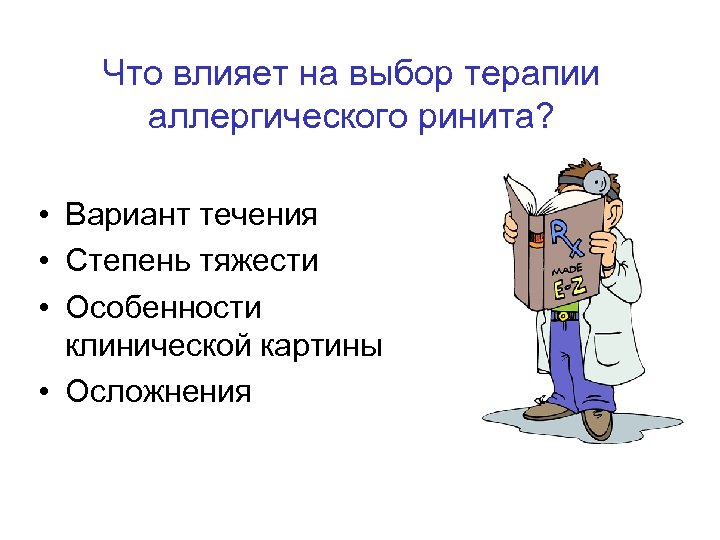 Что влияет на выбор терапии аллергического ринита?

• Вариант течения
• Степень тяжести
• Особенности клинической картины
• Осложнения

Rx
MADE
E-Z